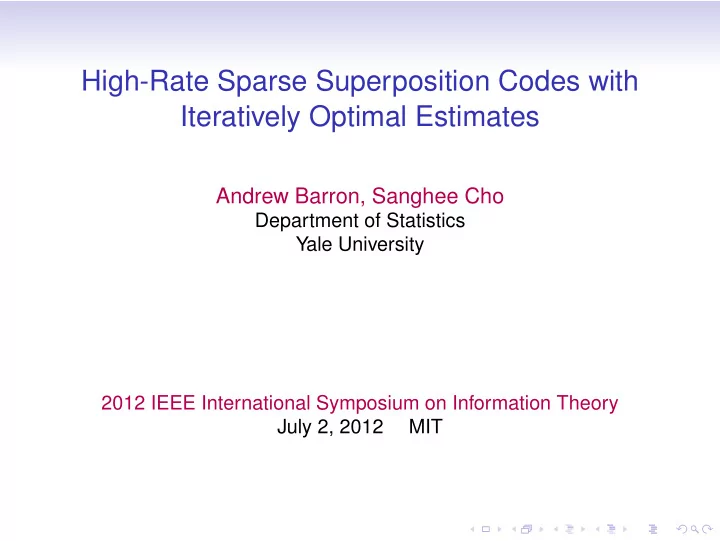 High-Rate Sparse Superposition Codes with Iteratively Optimal Estimates

Andrew Barron, Sanghee Cho
Department of Statistics
Yale University

2012 IEEE International Symposium on Information Theory
July 2, 2012 MIT